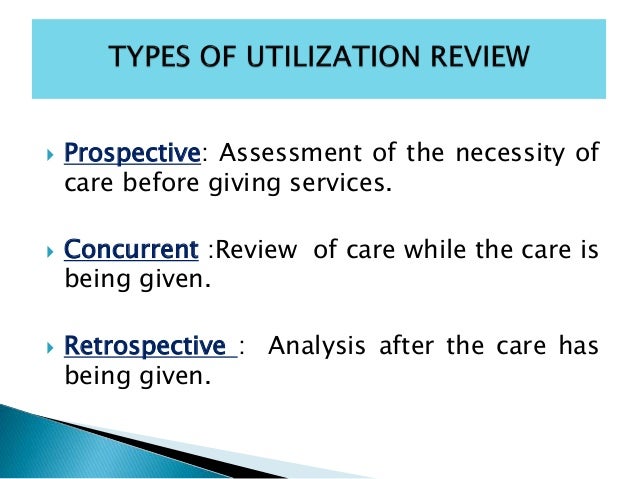 TYPES OF UTILIZATION REVIEW

Prospective: Assessment of the necessity of care before giving services.

Concurrent :Review of care while the care is being given.

Retrospective : Analysis after the care has being given.